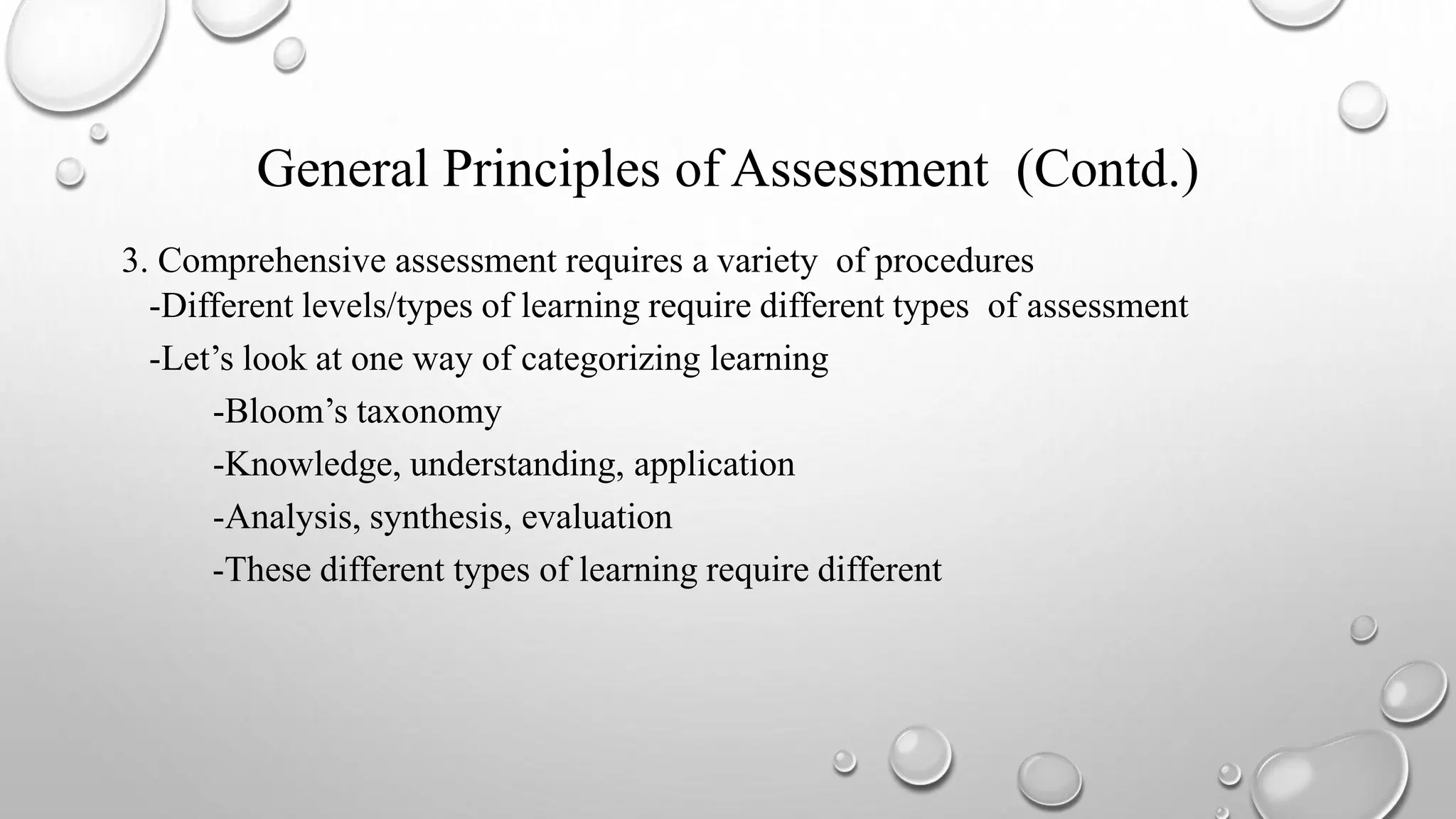 General Principles of Assessment (Contd.)

3. Comprehensive assessment requires a variety of procedures

-Different levels/types of learning require different types of assessment

-Let’s look at one way of categorizing learning

-Bloom’s taxonomy

-Knowledge, understanding, application

-Analysis, synthesis, evaluation

-These different types of learning require different